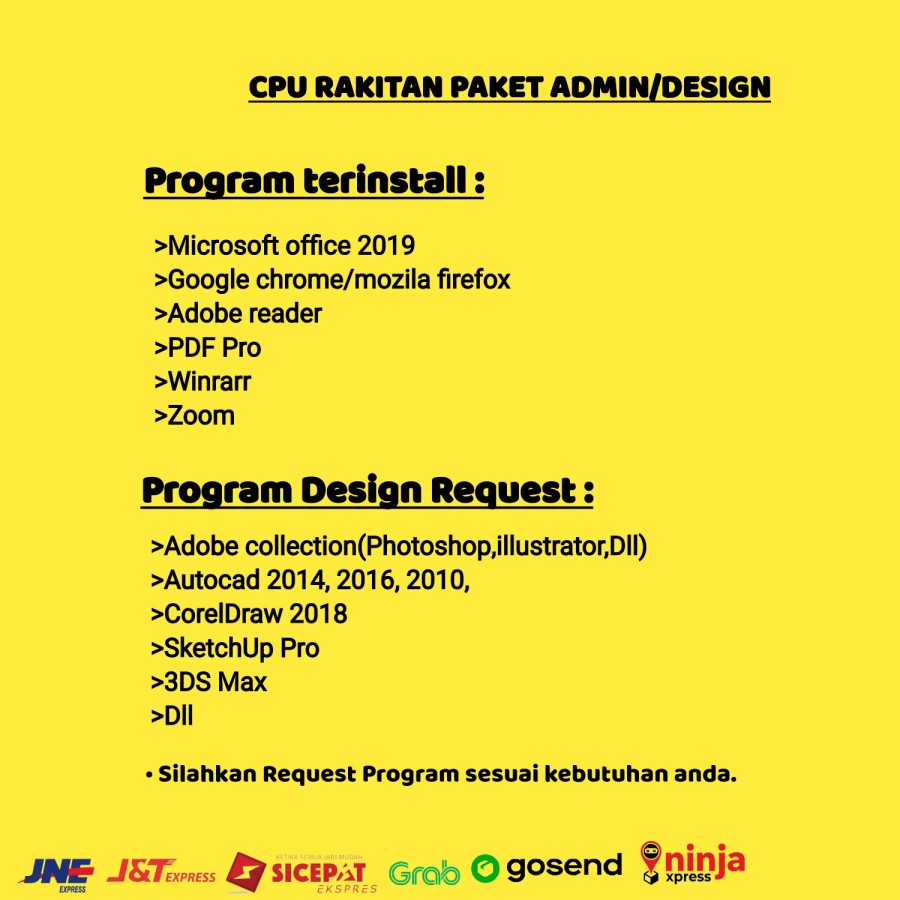 CPU RAKITAN PAKET ADMIN/DESIGN

Program terinstall :

>Microsoft office 2019
>Google chrome/mozila firefox
>Adobe reader
>PDF Pro
>Winrarr
>Zoom

Program Design Request :

>Adobe collection(Photoshop,illustrator,Dll)
>Autocad 2014, 2016, 2010,
>CorelDraw 2018
>SketchUp Pro
>3DS Max
>Dll

• Silahkan Request Program sesuai kebutuhan anda.

JNE EXPRESS J&T EXPRESS KETIKA SEMUA JADI MUDAH SICEPAT EKSPRES Grab gosend ninja xpress